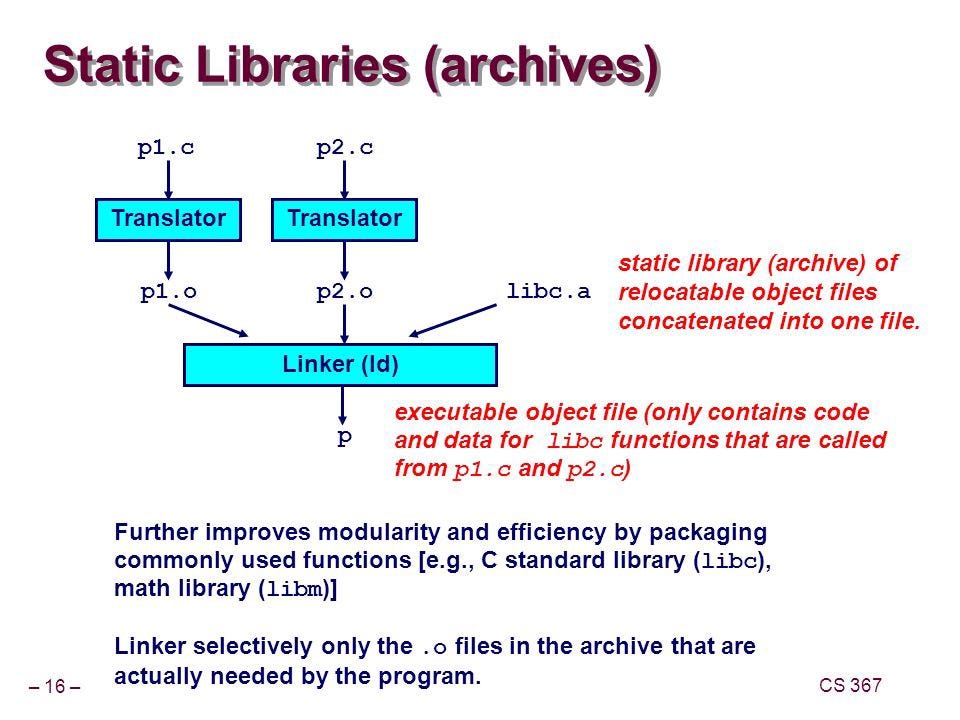 Static Libraries (archives)

p1.c

p2.c

Translator

Translator

p1.o

p2.o

libc.a

static library (archive) of relocatable object files concatenated into one file.

Linker (ld)

p

executable object file (only contains code and data for libc functions that are called from p1.c and p2.c)

Further improves modularity and efficiency by packaging commonly used functions [e.g., C standard library (libc), math library (libm)]

Linker selectively only the .o files in the archive that are actually needed by the program.

– 16 –

CS 367